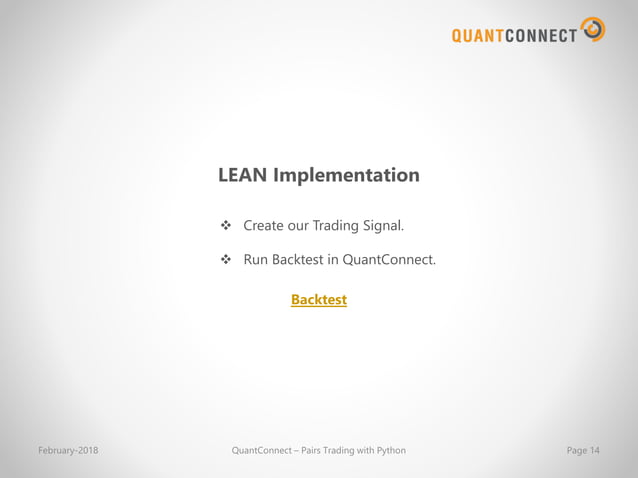 QUANTCONNECT

LEAN Implementation

❖ Create our Trading Signal.

❖ Run Backtest in QuantConnect.

Backtest

February-2018

QuantConnect – Pairs Trading with Python

Page 14